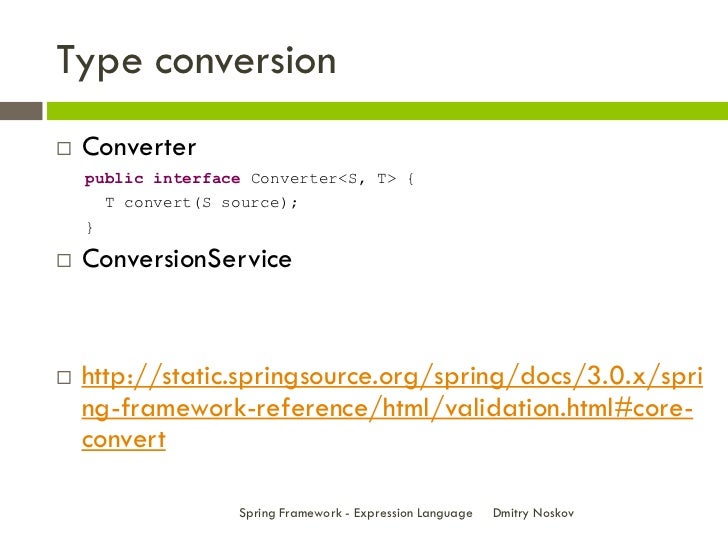 Type conversion

□ Converter

public interface Converter<S, T> {
  T convert(S source);
}

□ ConversionService

□ http://static.springsource.org/spring/docs/3.0.x/spring-framework-reference/html/validation.html#core-convert

Spring Framework - Expression Language    Dmitry Noskov